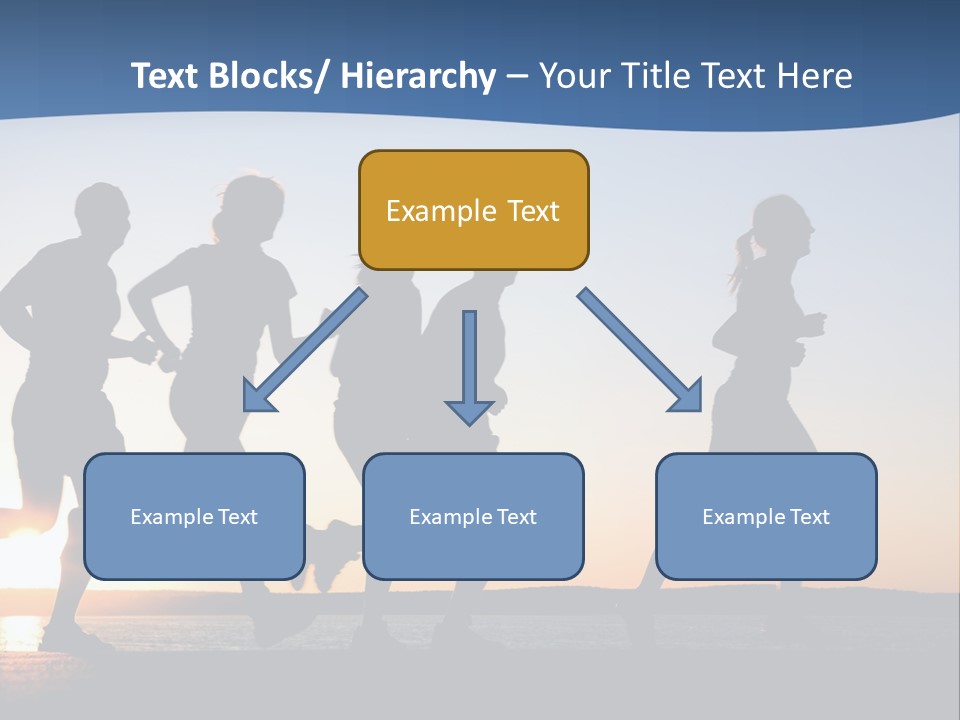 Text Blocks/ Hierarchy – Your Title Text Here

Example Text

Example Text

Example Text

Example Text